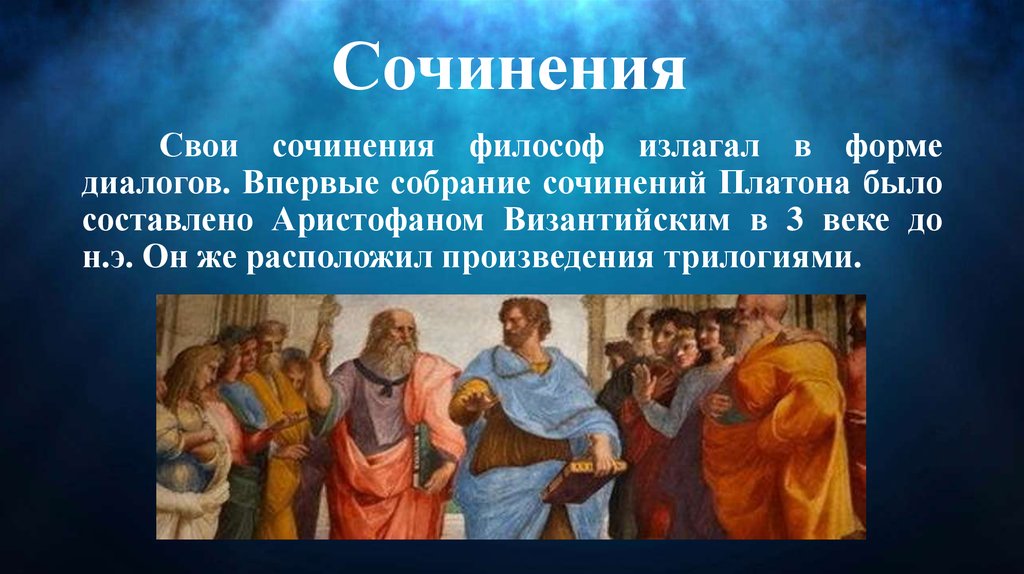 Сочинения

Свои сочинения философ излагал в форме диалогов. Впервые собрание сочинений Платона было составлено Аристофаном Византийским в 3 веке до н.э. Он же расположил произведения трилогиями.